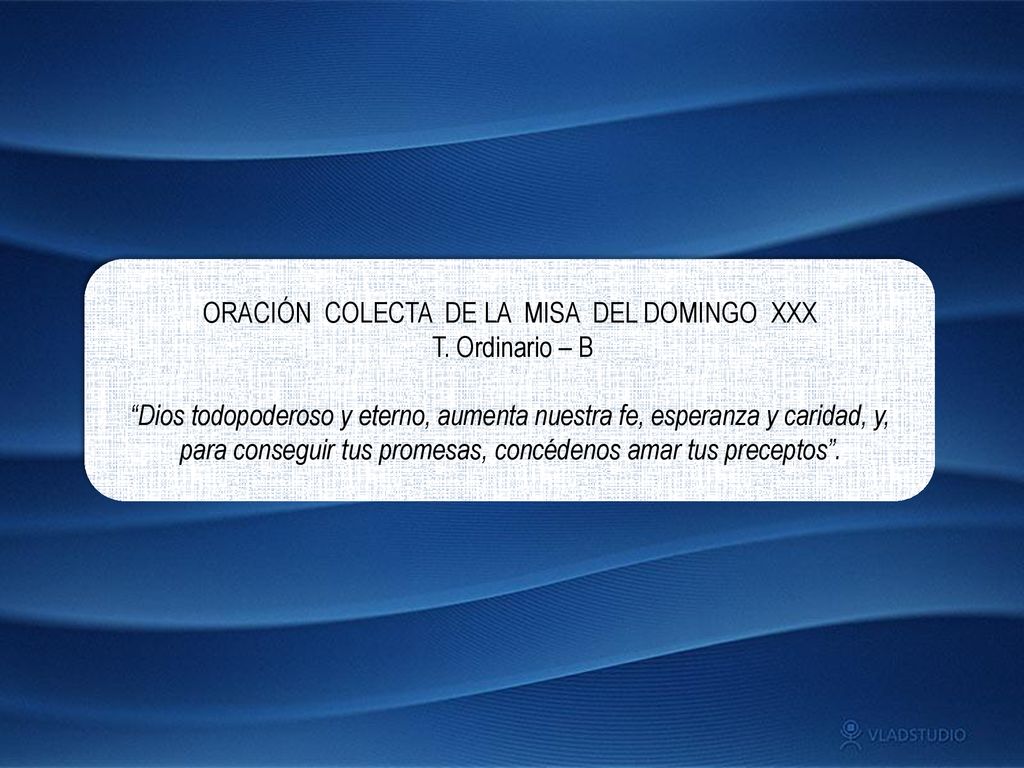 ORACIÓN COLECTA DE LA MISA DEL DOMINGO XXX
T. Ordinario – B

“Dios todopoderoso y eterno, aumenta nuestra fe, esperanza y caridad, y, para conseguir tus promesas, concédenos amar tus preceptos”.

VLADSTUDIO